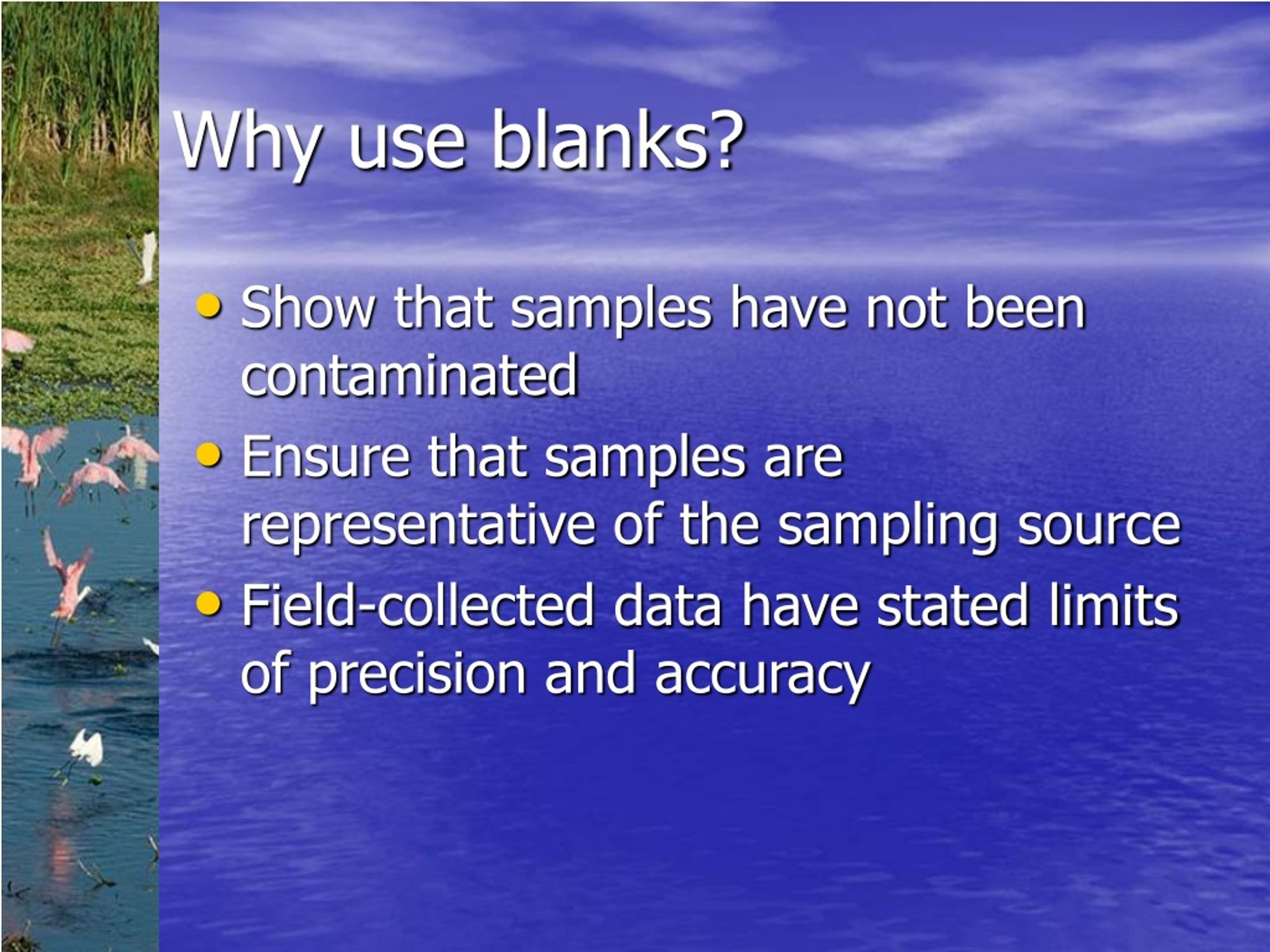 Why use blanks?

• Show that samples have not been contaminated
• Ensure that samples are representative of the sampling source
• Field-collected data have stated limits of precision and accuracy